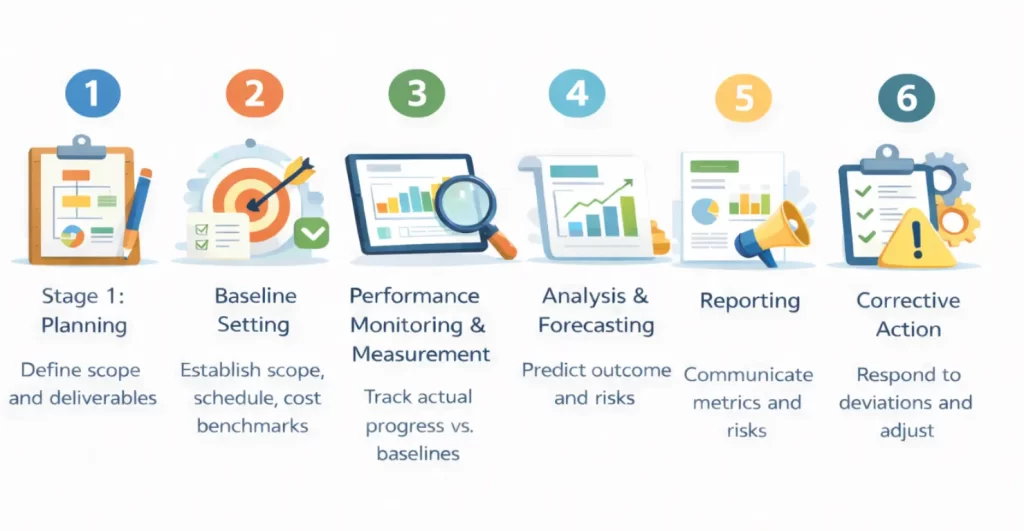 1

Stage 1: Planning

Define scope and deliverables

2

Baseline Setting

Establish scope, schedule, cost benchmarks

3

Performance Monitoring & Measurement

Track actual progress vs. baselines

4

Analysis & Forecasting

Predict outcome and risks

5

Reporting

Communicate metrics and risks

6

Corrective Action

Respond to deviations and adjust